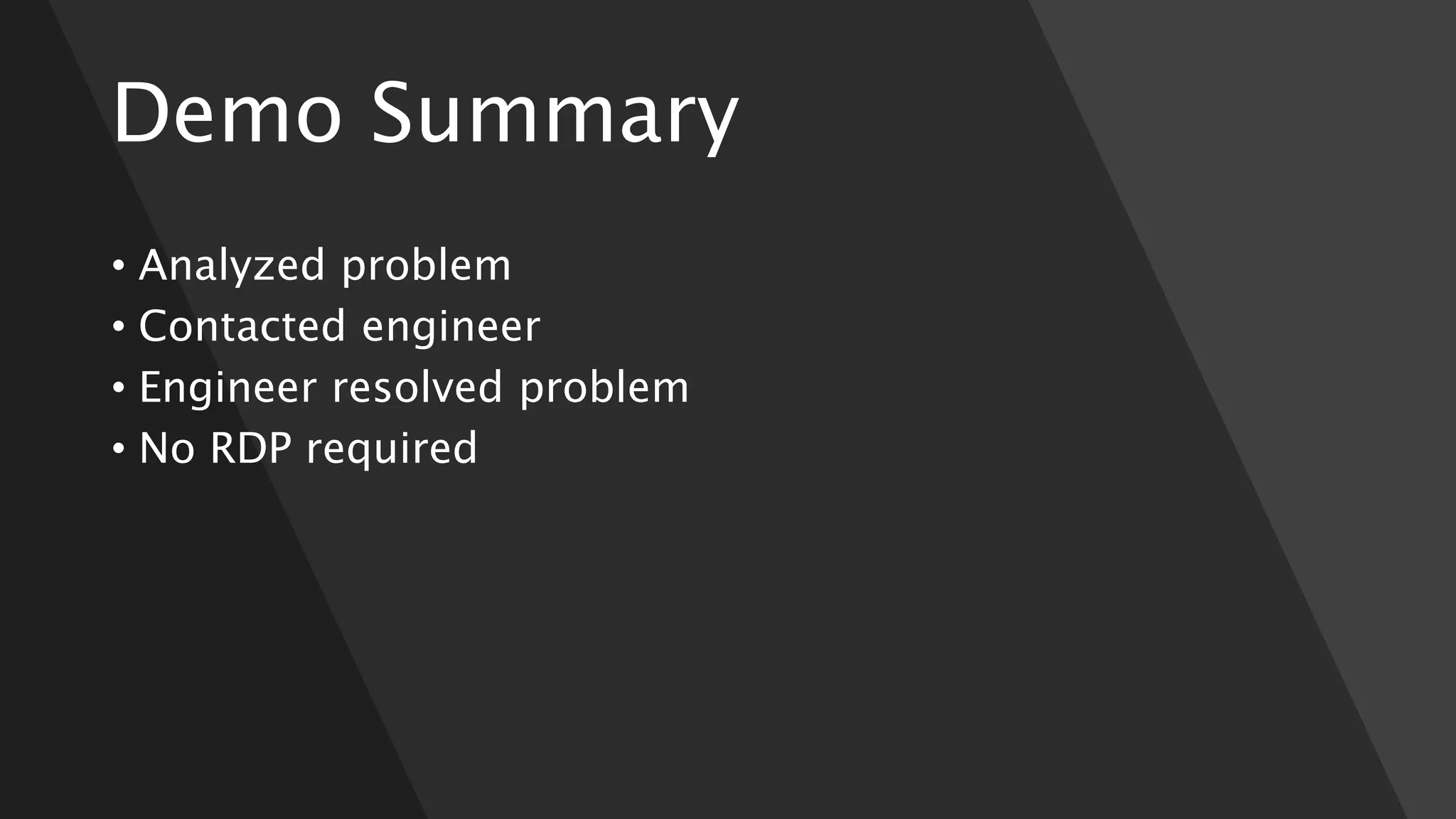 Demo Summary

• Analyzed problem
• Contacted engineer
• Engineer resolved problem
• No RDP required